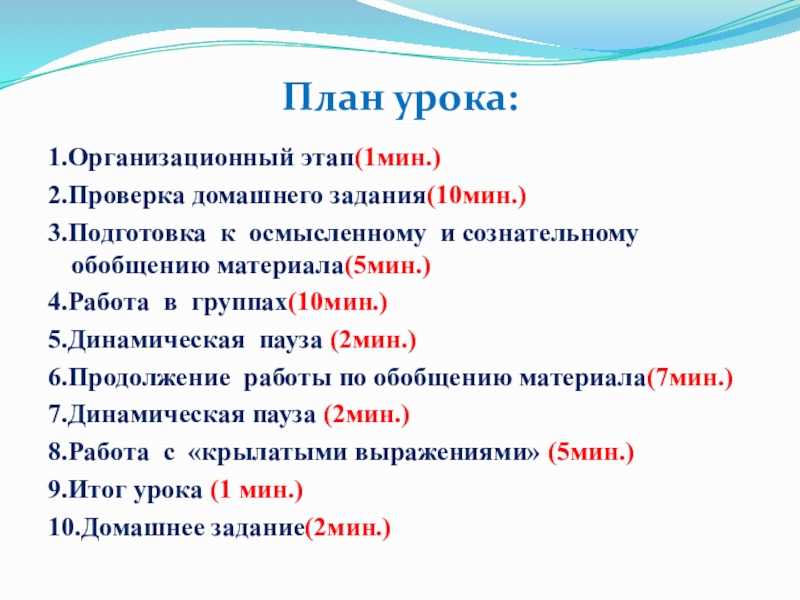 План урока:

1.Организационный этап(1мин.)

2.Проверка домашнего задания(10мин.)

3.Подготовка к осмысленному и сознательному обобщению материала(5мин.)

4.Работа в группах(10мин.)

5.Динамическая пауза (2мин.)

6.Продолжение работы по обобщению материала(7мин.)

7.Динамическая пауза (2мин.)

8.Работа с «крылатыми выражениями» (5мин.)

9.Итог урока (1 мин.)

10.Домашнее задание(2мин.)